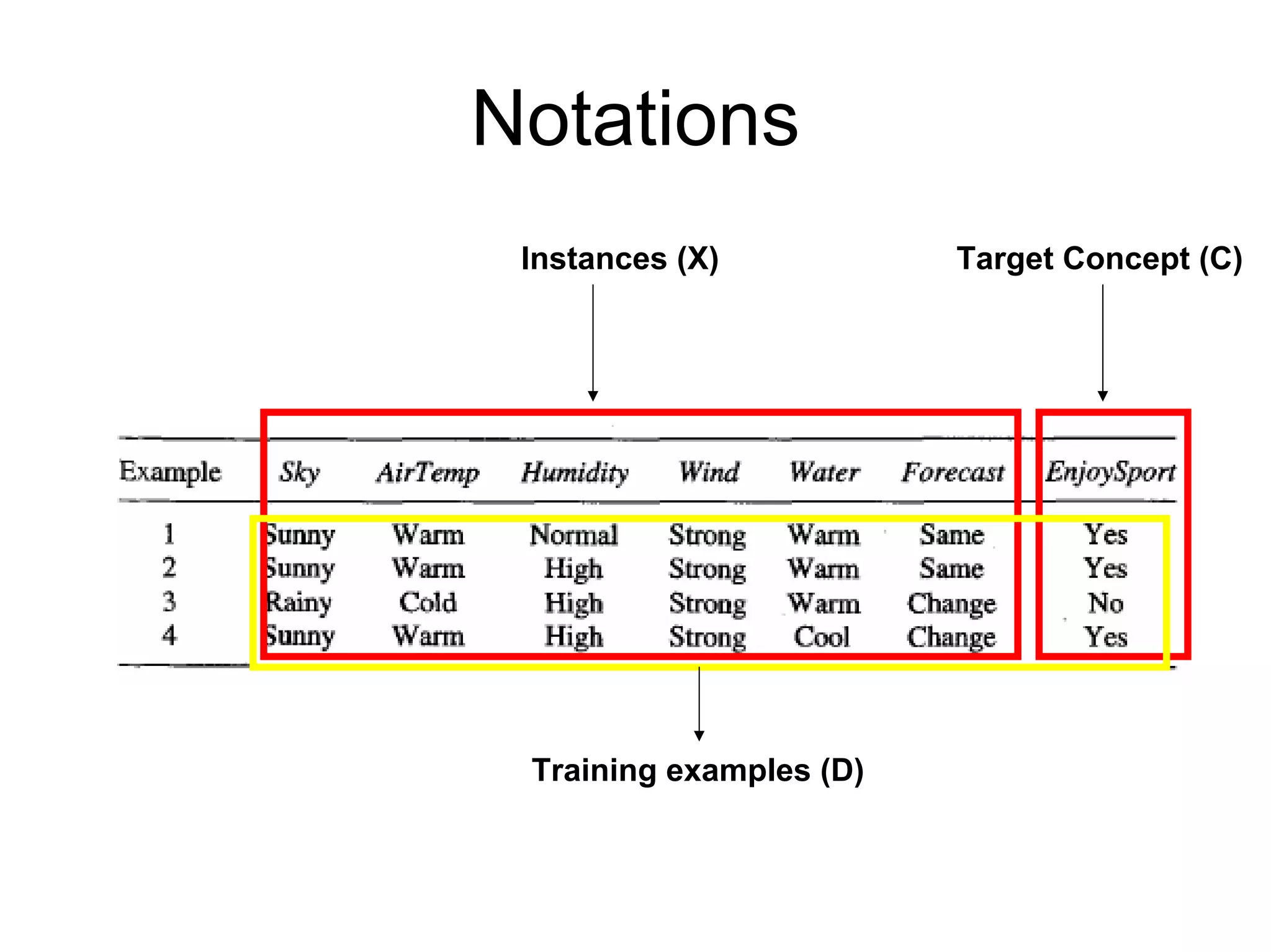 Notations

Instances (X)

Target Concept (C)

| Example | Sky | AirTemp | Humidity | Wind | Water | Forecast | EnjoySport |
|---|---|---|---|---|---|---|---|
| 1 | Sunny | Warm | Normal | Strong | Warm | Same | Yes |
| 2 | Sunny | Warm | High | Strong | Warm | Same | Yes |
| 3 | Rainy | Cold | High | Strong | Warm | Change | No |
| 4 | Sunny | Warm | High | Strong | Cool | Change | Yes |

Training examples (D)